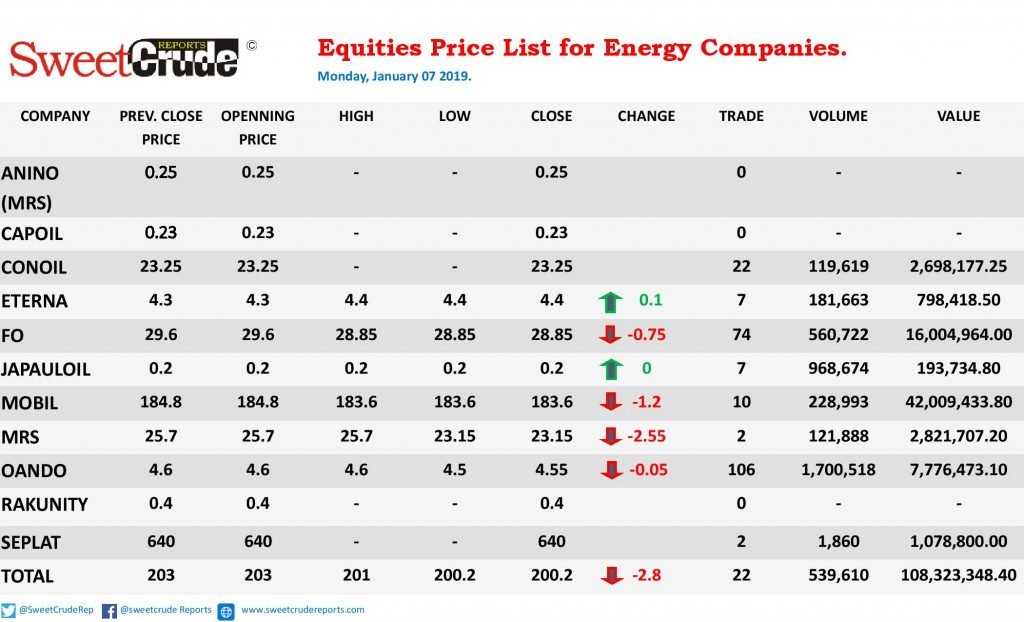 SweetCrude REPORTS ©

Equities Price List for Energy Companies.

Monday, January 07 2019.

| COMPANY | PREV. CLOSE PRICE | OPENNING PRICE | HIGH | LOW | CLOSE | CHANGE | TRADE | VOLUME | VALUE |
|---|---|---|---|---|---|---|---|---|---|
| ANINO (MRS) | 0.25 | 0.25 | - | - | 0.25 | | 0 | - | - |
| CAPOIL | 0.23 | 0.23 | - | - | 0.23 | | 0 | - | - |
| CONOIL | 23.25 | 23.25 | - | - | 23.25 | | 22 | 119,619 | 2,698,177.25 |
| ETERNA | 4.3 | 4.3 | 4.4 | 4.4 | 4.4 | 0.1 | 7 | 181,663 | 798,418.50 |
| FO | 29.6 | 29.6 | 28.85 | 28.85 | 28.85 | -0.75 | 74 | 560,722 | 16,004,964.00 |
| JAPAULOIL | 0.2 | 0.2 | 0.2 | 0.2 | 0.2 | 0 | 7 | 968,674 | 193,734.80 |
| MOBIL | 184.8 | 184.8 | 183.6 | 183.6 | 183.6 | -1.2 | 10 | 228,993 | 42,009,433.80 |
| MRS | 25.7 | 25.7 | 25.7 | 23.15 | 23.15 | -2.55 | 2 | 121,888 | 2,821,707.20 |
| OANDO | 4.6 | 4.6 | 4.6 | 4.5 | 4.55 | -0.05 | 106 | 1,700,518 | 7,776,473.10 |
| RAKUNITY | 0.4 | 0.4 | - | - | 0.4 | | 0 | - | - |
| SEPLAT | 640 | 640 | - | - | 640 | | 2 | 1,860 | 1,078,800.00 |
| TOTAL | 203 | 203 | 201 | 200.2 | 200.2 | -2.8 | 22 | 539,610 | 108,323,348.40 |

@SweetCrudeRep @sweetcrude Reports www.sweetcrudereports.com